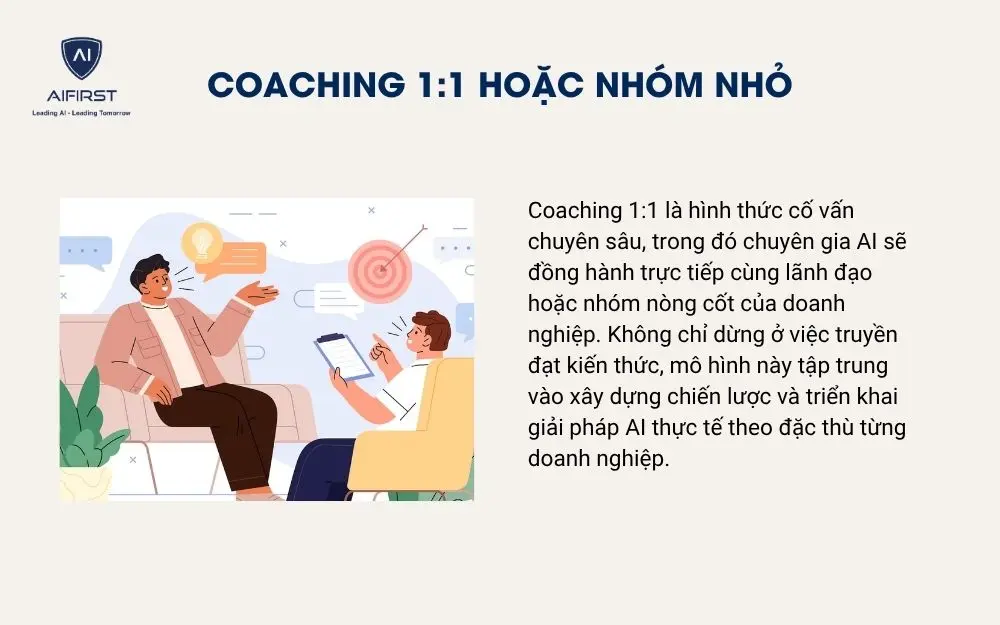 AI
AIFIRST
Leading AI - Leading Tomorrow

COACHING 1:1 HOẶC NHÓM NHỎ

Coaching 1:1 là hình thức cố vấn chuyên sâu, trong đó chuyên gia AI sẽ đồng hành trực tiếp cùng lãnh đạo hoặc nhóm nòng cốt của doanh nghiệp. Không chỉ dừng ở việc truyền đạt kiến thức, mô hình này tập trung vào xây dựng chiến lược và triển khai giải pháp AI thực tế theo đặc thù từng doanh nghiệp.